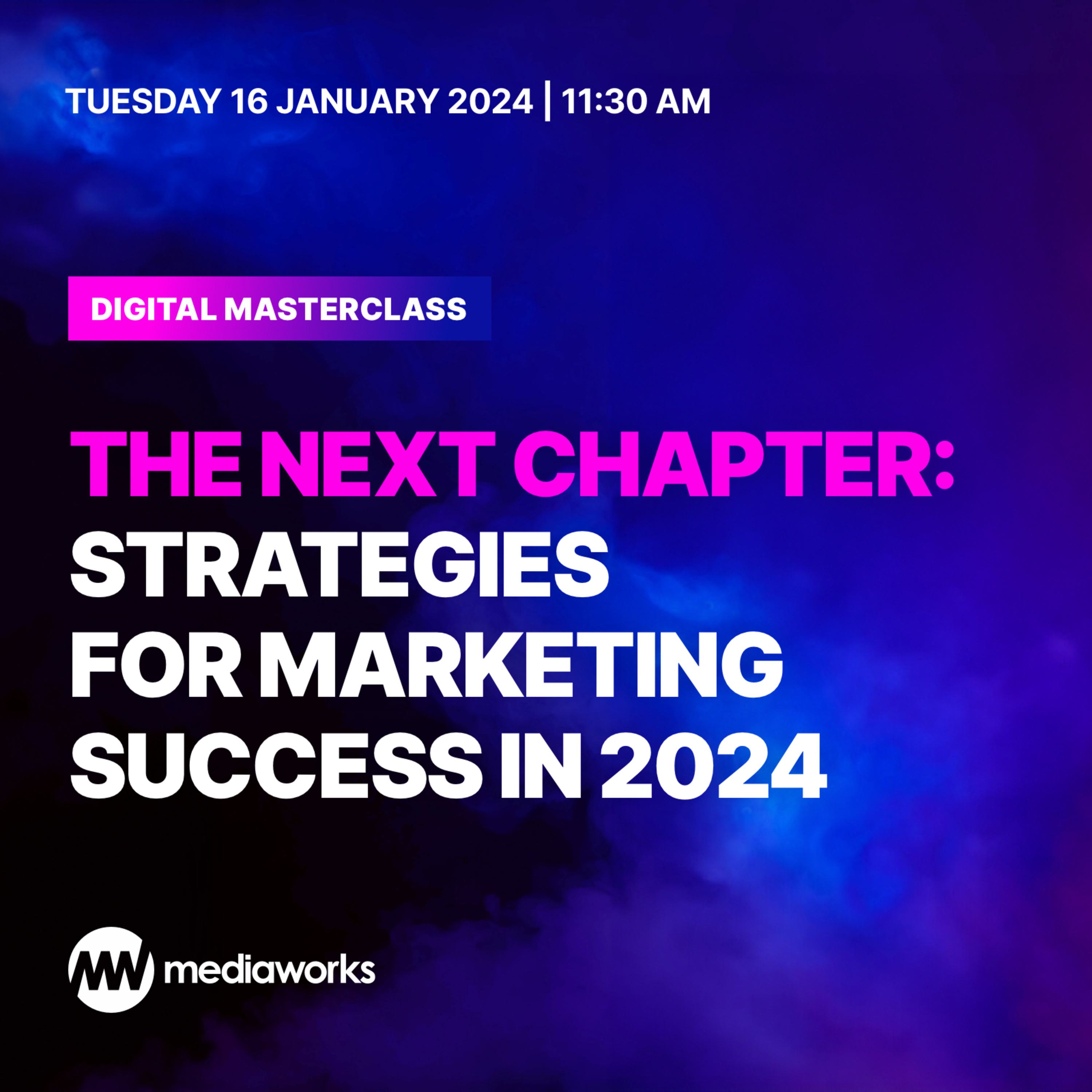 TUESDAY 16 JANUARY 2024 | 11:30 AM

DIGITAL MASTERCLASS

THE NEXT CHAPTER: STRATEGIES FOR MARKETING SUCCESS IN 2024

MW mediaworks